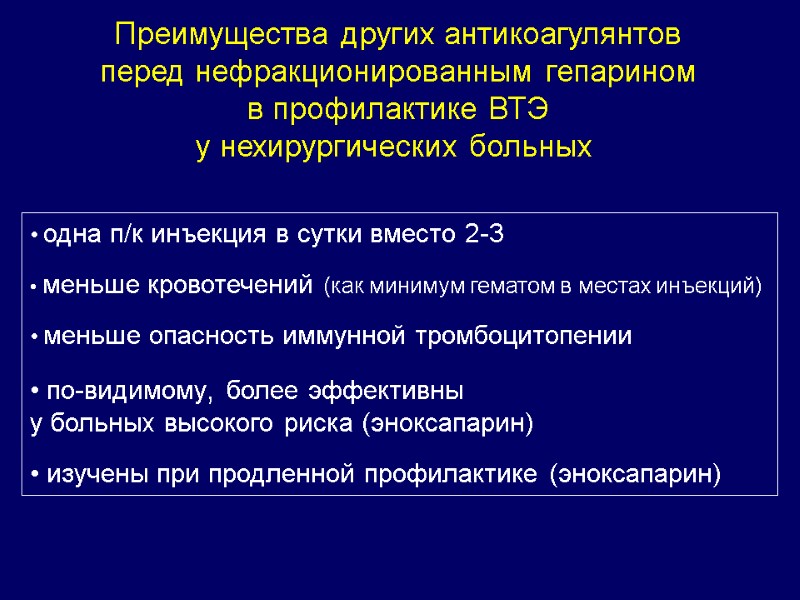 Преимущества других антикоагулянтов перед нефракционированным гепарином в профилактике ВТЭ у нехирургических больных

• одна п/к инъекция в сутки вместо 2-3

• меньше кровотечений (как минимум гематом в местах инъекций)

• меньше опасность иммунной тромбоцитопении

• по-видимому, более эффективны у больных высокого риска (эноксапарин)

• изучены при продленной профилактике (эноксапарин)